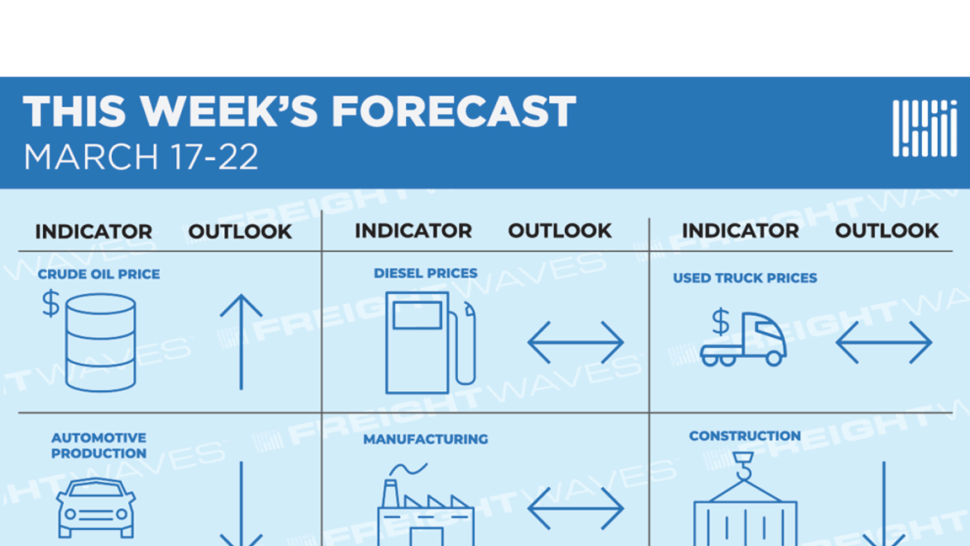 THIS WEEK'S FORECAST
MARCH 17-22

| INDICATOR | OUTLOOK | INDICATOR | OUTLOOK | INDICATOR | OUTLOOK |
|---|---|---|---|---|---|
| CRUDE OIL PRICE $ | | DIESEL PRICES | | USED TRUCK PRICES $ | |
| AUTOMOTIVE PRODUCTION | | MANUFACTURING | | CONSTRUCTION | |

FREIGHTWAVES